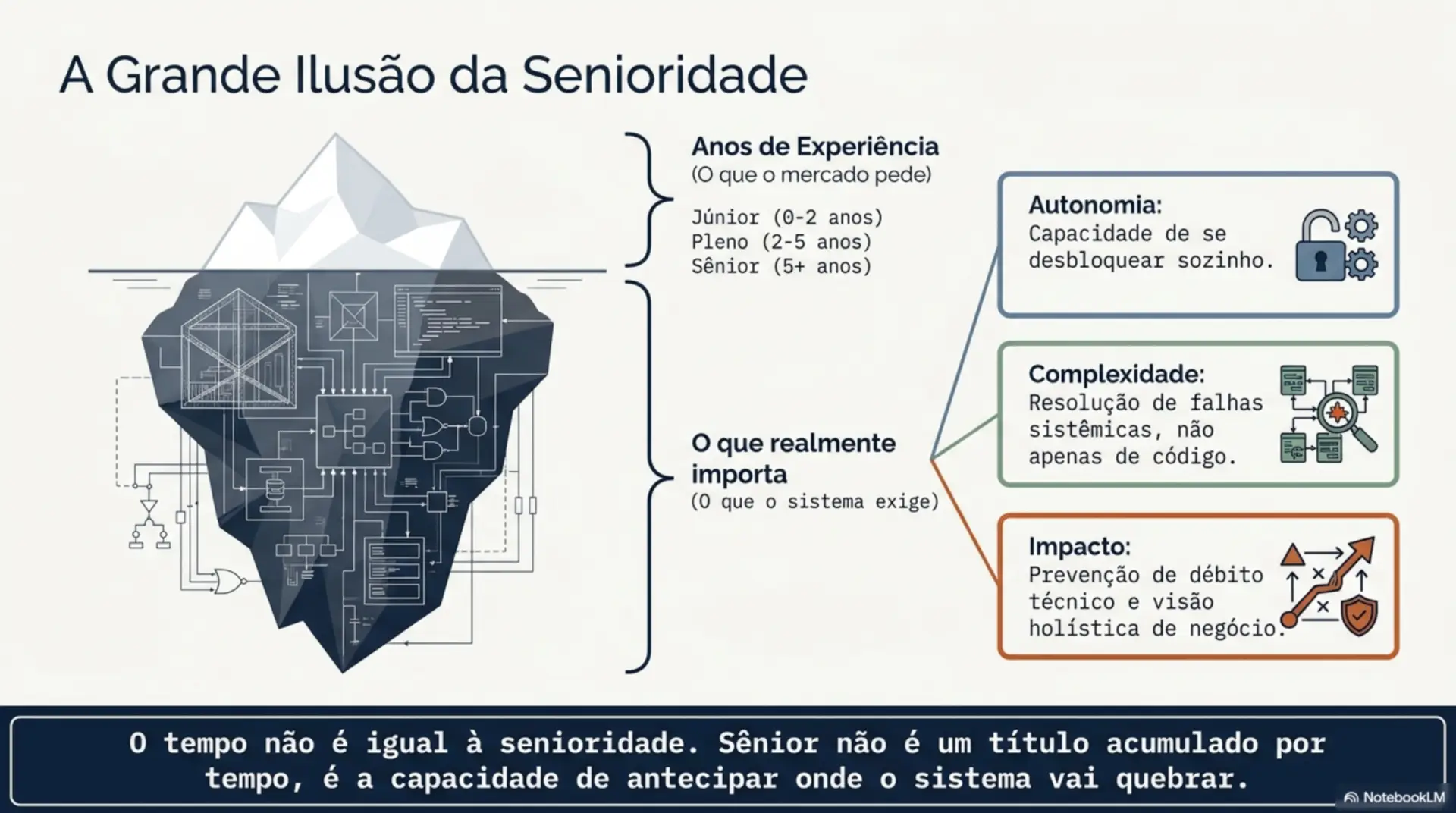 A Grande Ilusão da Senioridade

Anos de Experiência
(O que o mercado pede)

Júnior (0-2 anos)
Pleno (2-5 anos)
Sênior (5+ anos)

O que realmente importa
(O que o sistema exige)

Autonomia:
Capacidade de se desbloquear sozinho.

Complexidade:
Resolução de falhas sistêmicas, não apenas de código.

Impacto:
Prevenção de débito técnico e visão holística de negócio.

O tempo não é igual à senioridade. Sênior não é um título acumulado por tempo, é a capacidade de antecipar onde o sistema vai quebrar.

NotebookLM